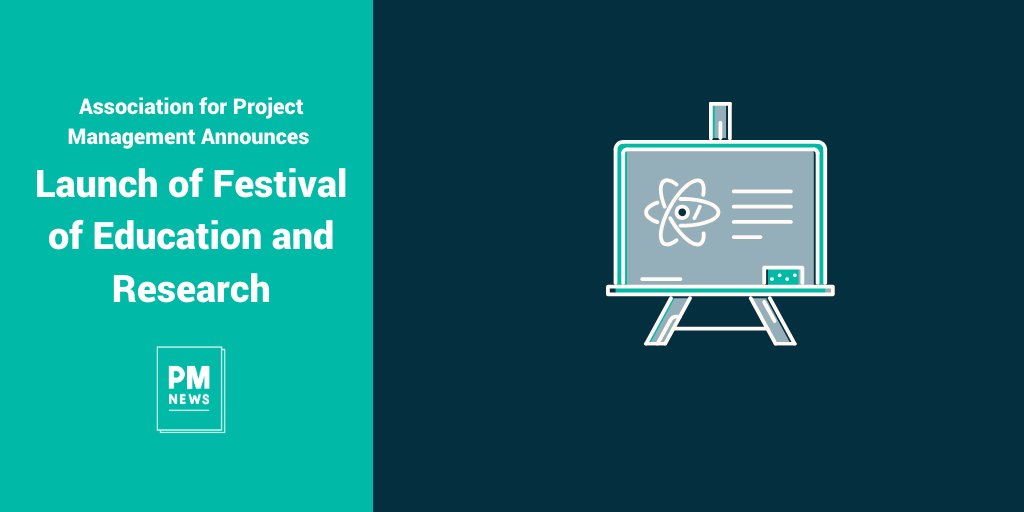 Association for Project Management Announces

Launch of Festival of Education and Research

PM
NEWS